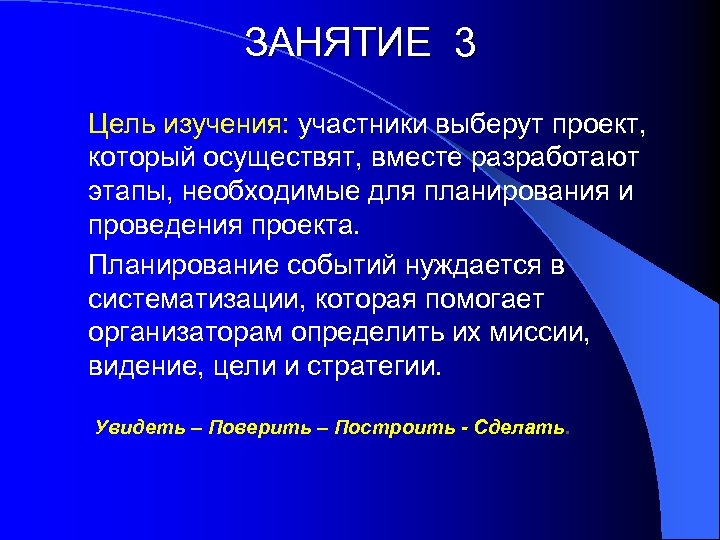 ЗАНЯТИЕ 3

Цель изучения: участники выберут проект, который осуществят, вместе разработают этапы, необходимые для планирования и проведения проекта.

Планирование событий нуждается в систематизации, которая помогает организаторам определить их миссии, видение, цели и стратегии.

Увидеть – Поверить – Построить - Сделать.